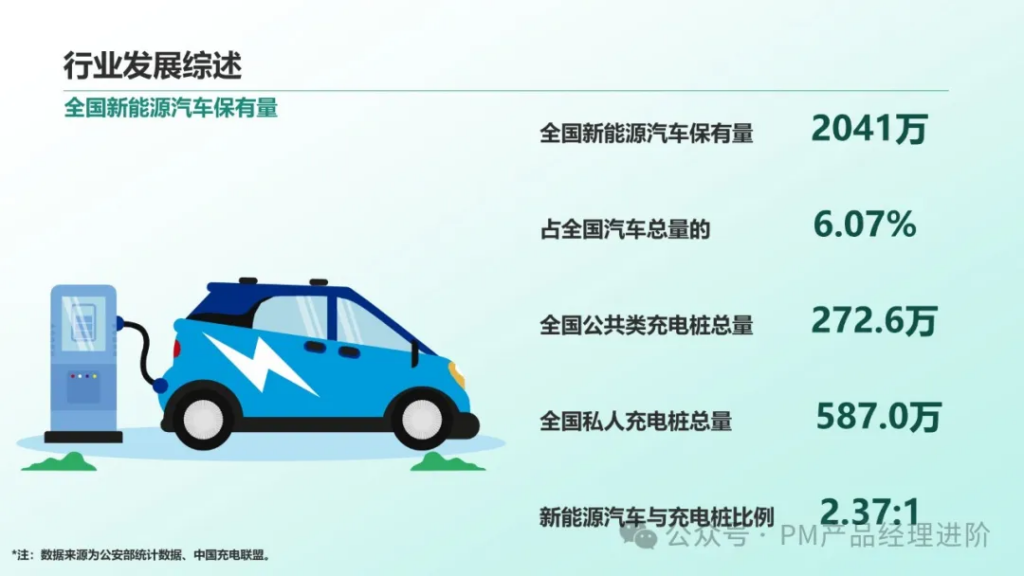 行业发展综述

全国新能源汽车保有量

全国新能源汽车保有量 2041万

占全国汽车总量的 6.07%

全国公共类充电桩总量 272.6万

全国私人充电桩总量 587.0万

新能源汽车与充电桩比例 2.37:1

*注：数据来源为公安部统计数据、中国充电联盟。

公众号 · PM产品经理进阶